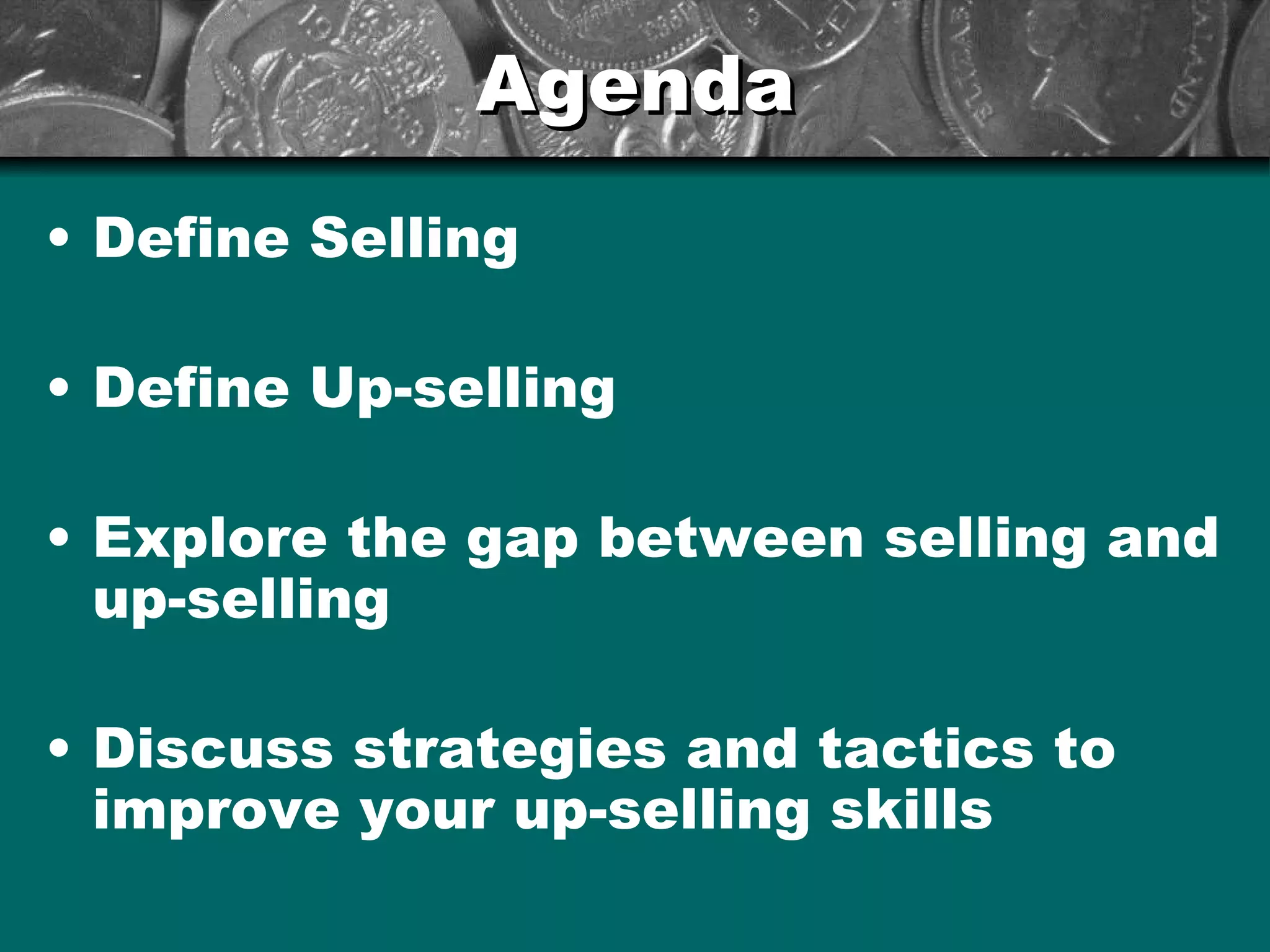 Agenda

• Define Selling

• Define Up-selling

• Explore the gap between selling and up-selling

• Discuss strategies and tactics to improve your up-selling skills